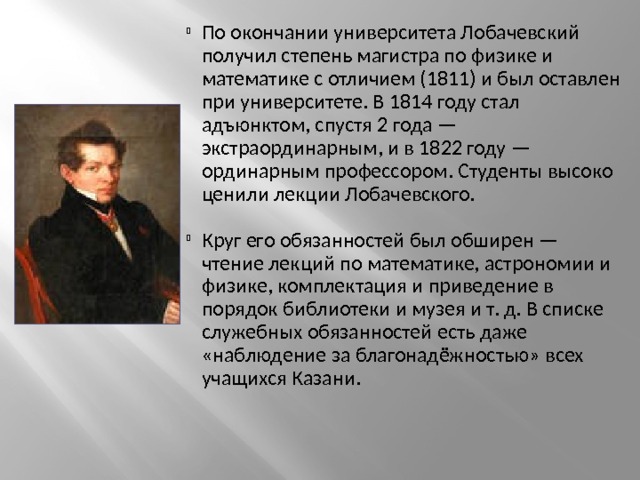 По окончании университета Лобачевский получил степень магистра по физике и математике с отличием (1811) и был оставлен при университете. В 1814 году стал адъюнктом, спустя 2 года — экстраординарным, и в 1822 году — ординарным профессором. Студенты высоко ценили лекции Лобачевского.

Круг его обязанностей был обширен — чтение лекций по математике, астрономии и физике, комплектация и приведение в порядок библиотеки и музея и т. д. В списке служебных обязанностей есть даже «наблюдение за благонадёжностью» всех учащихся Казани.